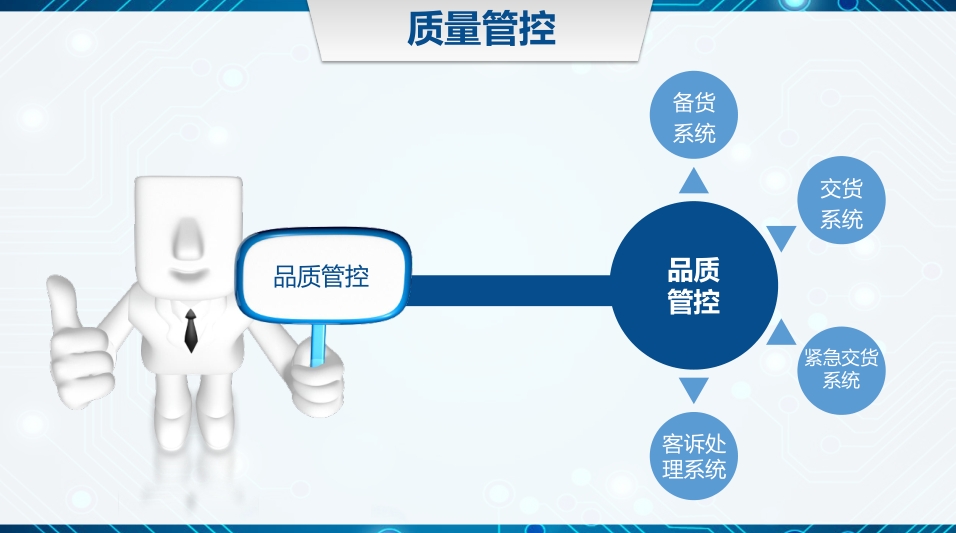 质量管控

品质管控

品质管控

备货系统

交货系统

紧急交货系统

客诉处理系统